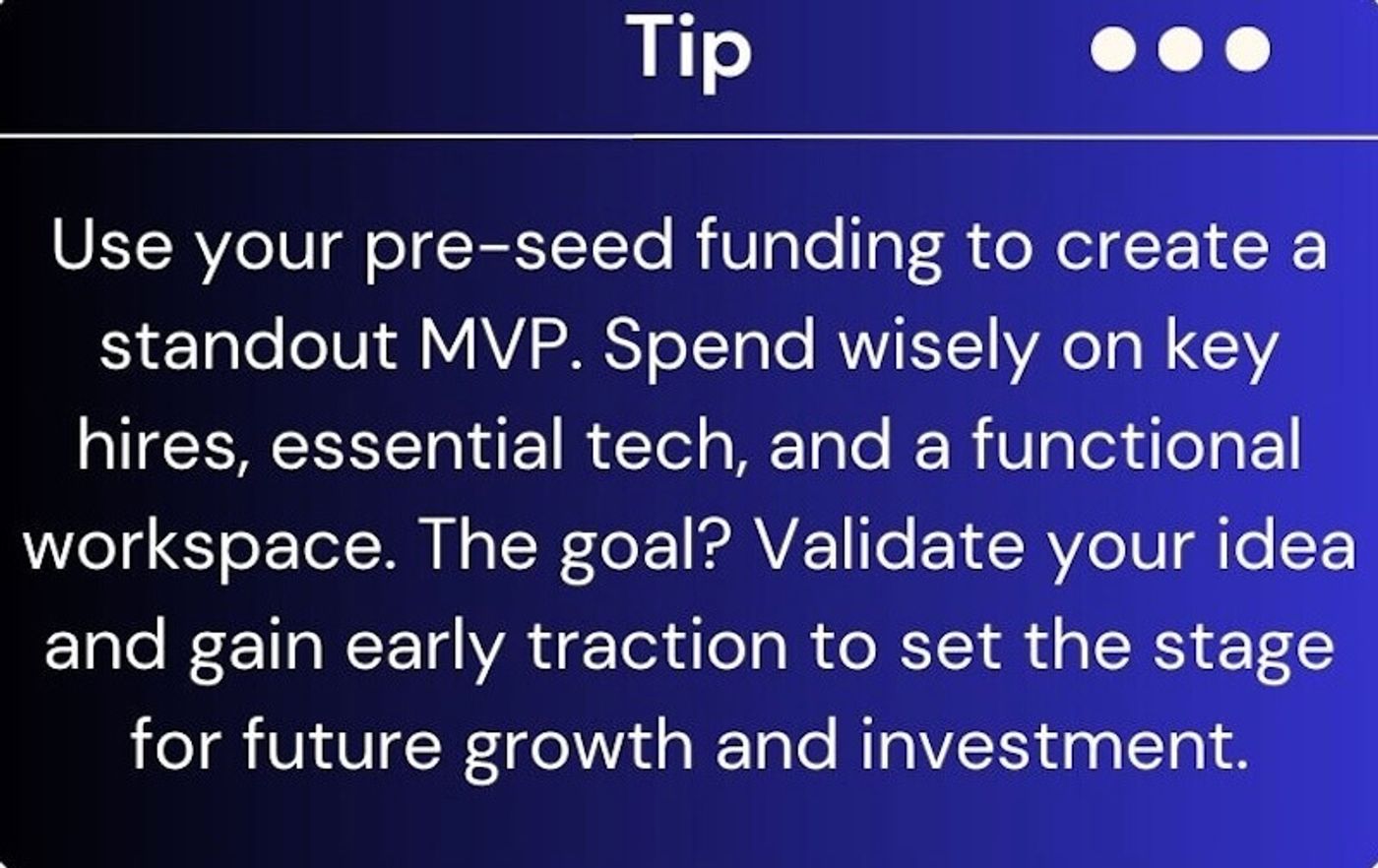 Tip

Use your pre-seed funding to create a standout MVP. Spend wisely on key hires, essential tech, and a functional workspace. The goal? Validate your idea and gain early traction to set the stage for future growth and investment.